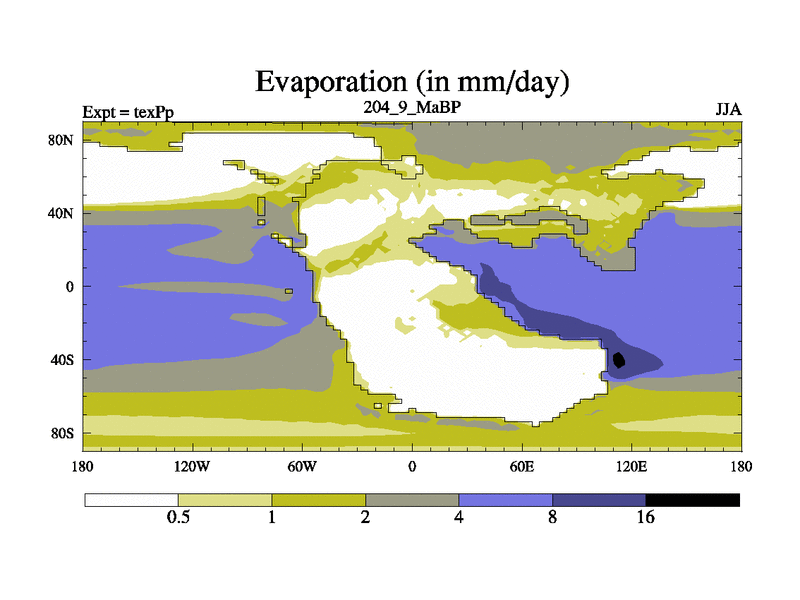 Evaporation (in mm/day)

Expt = texPp

204_9_MaBP

JJA

80N

40N

0

40S

80S

180

120W

60W

0

60E

120E

180

0.5

1

2

4

8

16